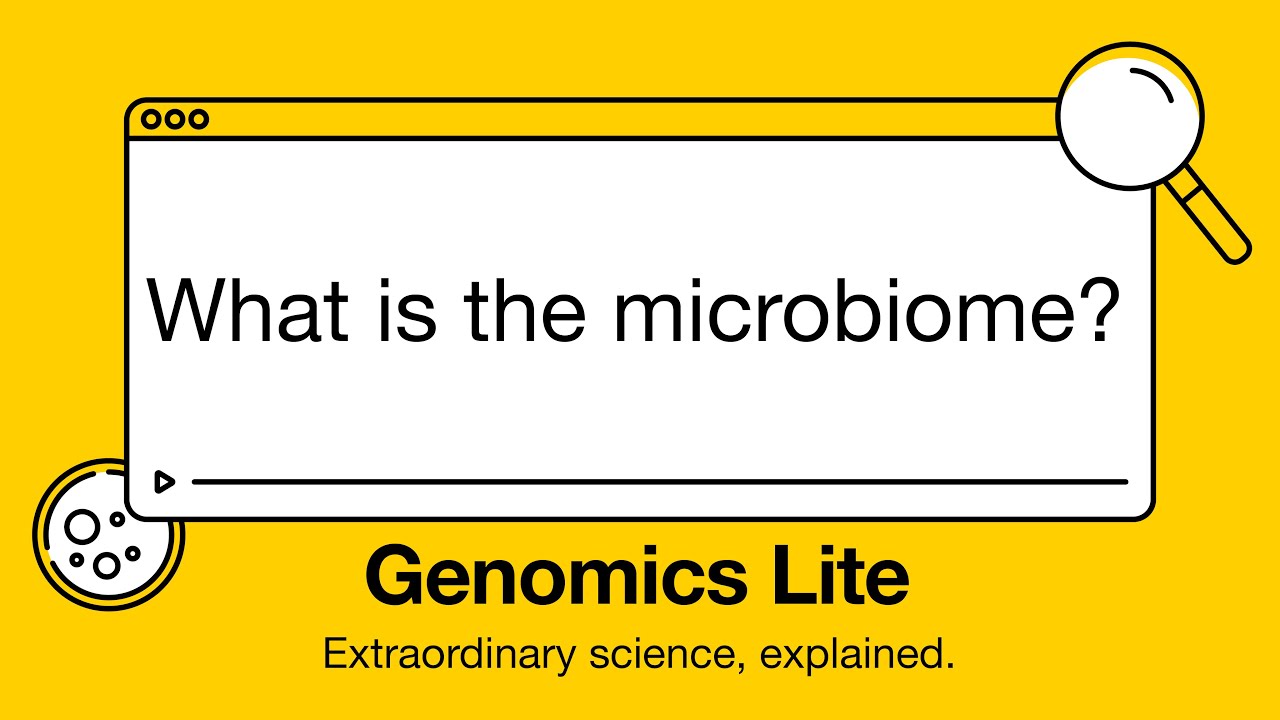 What is the microbiome?

Genomics Lite

Extraordinary science, explained.